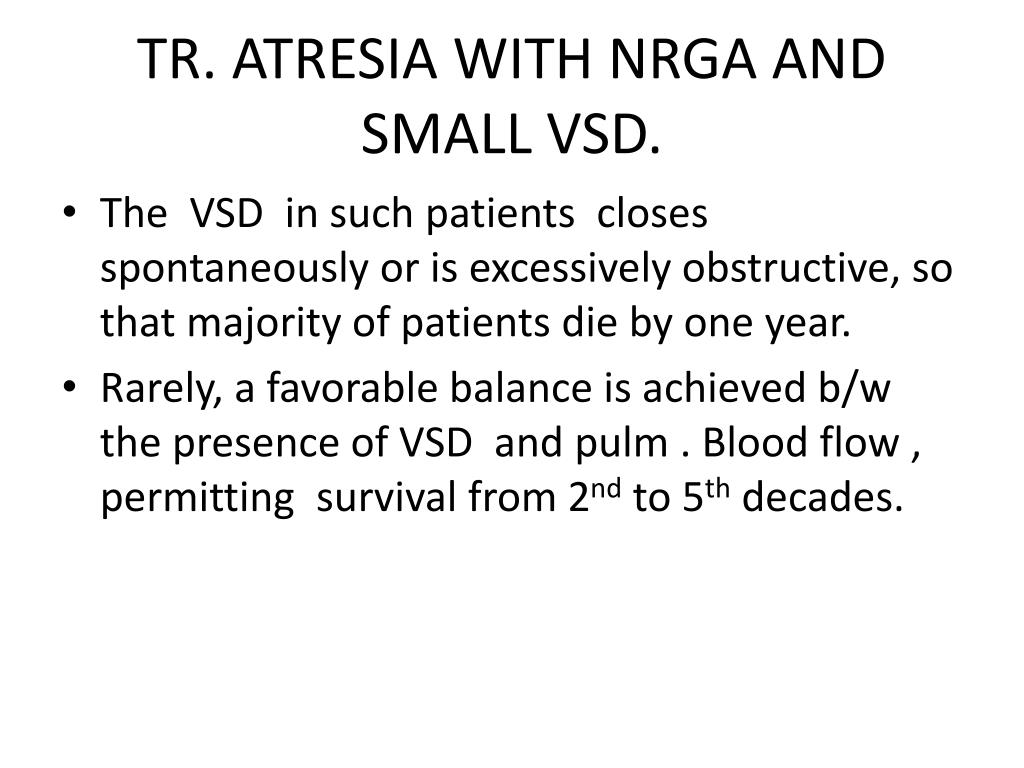 TR. ATRESIA WITH NRGA AND SMALL VSD.

• The VSD in such patients closes spontaneously or is excessively obstructive, so that majority of patients die by one year.
• Rarely, a favorable balance is achieved b/w the presence of VSD and pulm . Blood flow , permitting survival from 2$^{nd}$ to 5$^{th}$ decades.